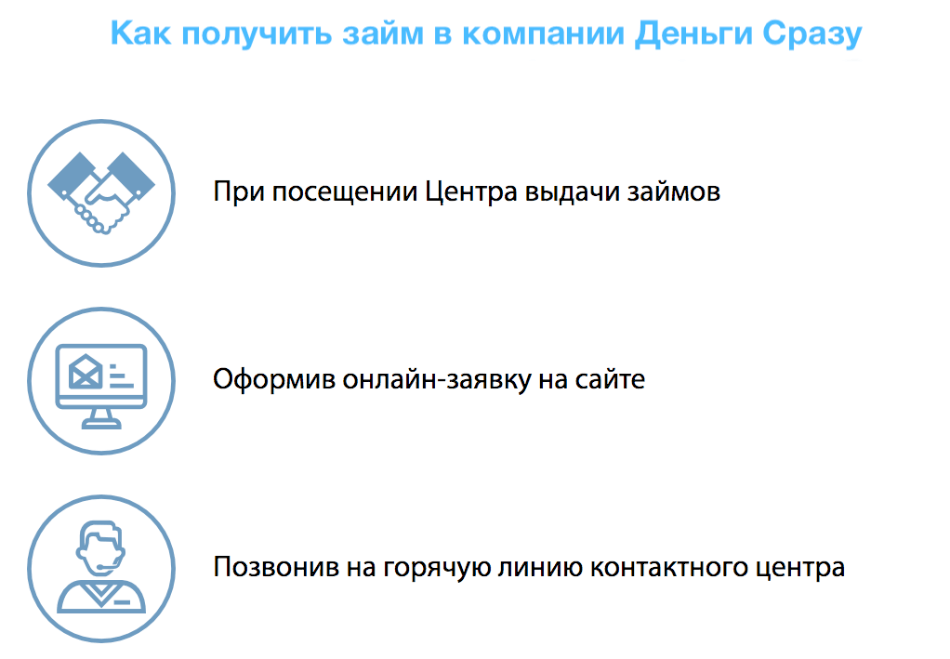 Как получить займ в компании Деньги Сразу

При посещении Центра выдачи займов

Оформив онлайн-заявку на сайте

Позвонив на горячую линию контактного центра